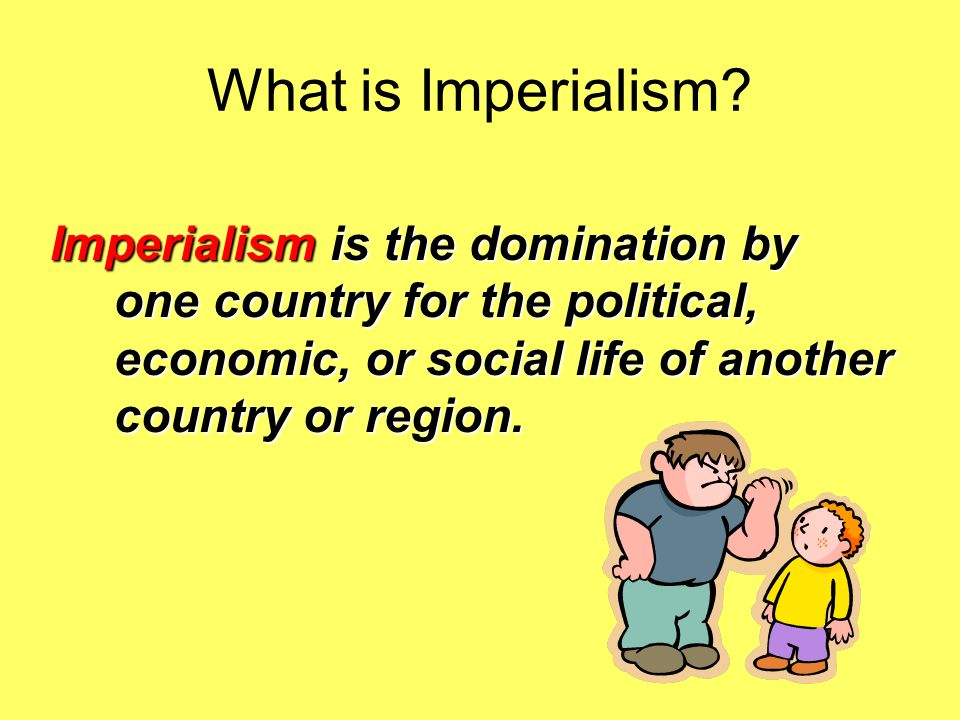 What is Imperialism?

Imperialism is the domination by one country for the political, economic, or social life of another country or region.